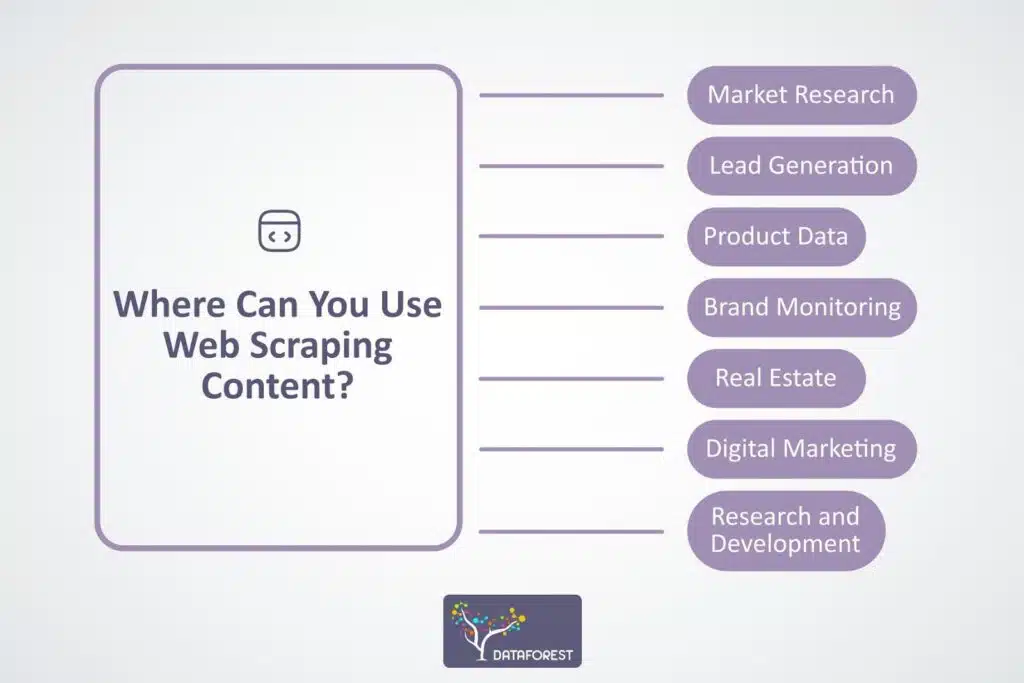 Where Can You Use Web Scraping Content?

Market Research

Lead Generation

Product Data

Brand Monitoring

Real Estate

Digital Marketing

Research and Development

DATAFOREST